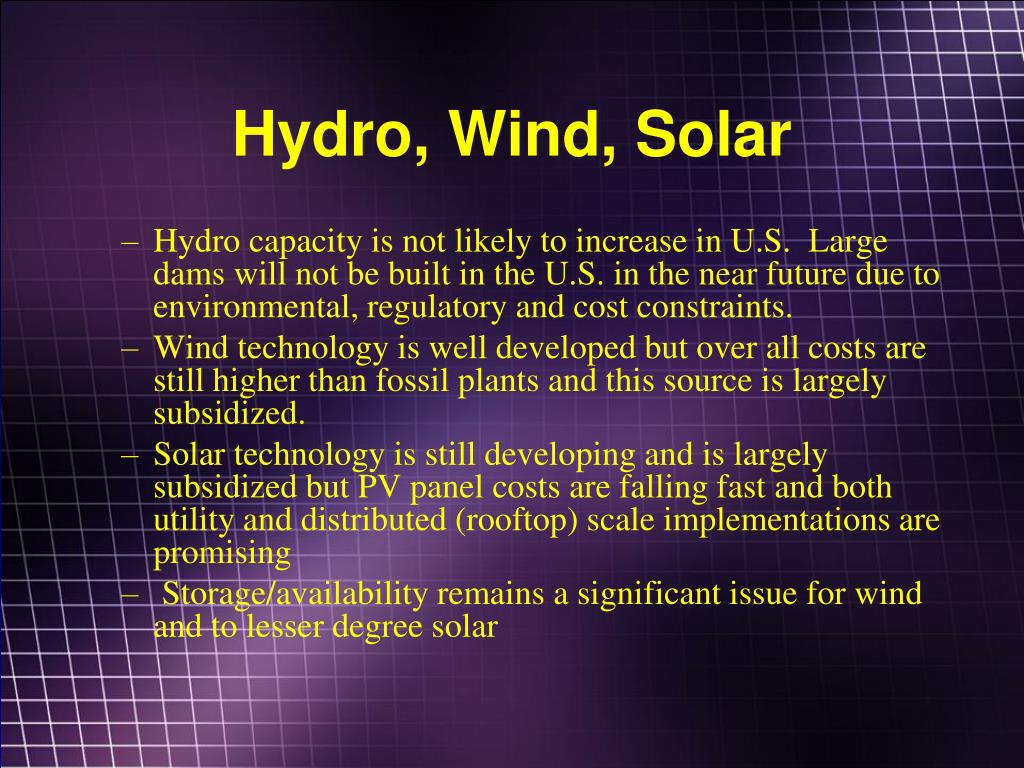 Hydro, Wind, Solar

– Hydro capacity is not likely to increase in U.S. Large dams will not be built in the U.S. in the near future due to environmental, regulatory and cost constraints.

– Wind technology is well developed but over all costs are still higher than fossil plants and this source is largely subsidized.

– Solar technology is still developing and is largely subsidized but PV panel costs are falling fast and both utility and distributed (rooftop) scale implementations are promising

– Storage/availability remains a significant issue for wind and to lesser degree solar